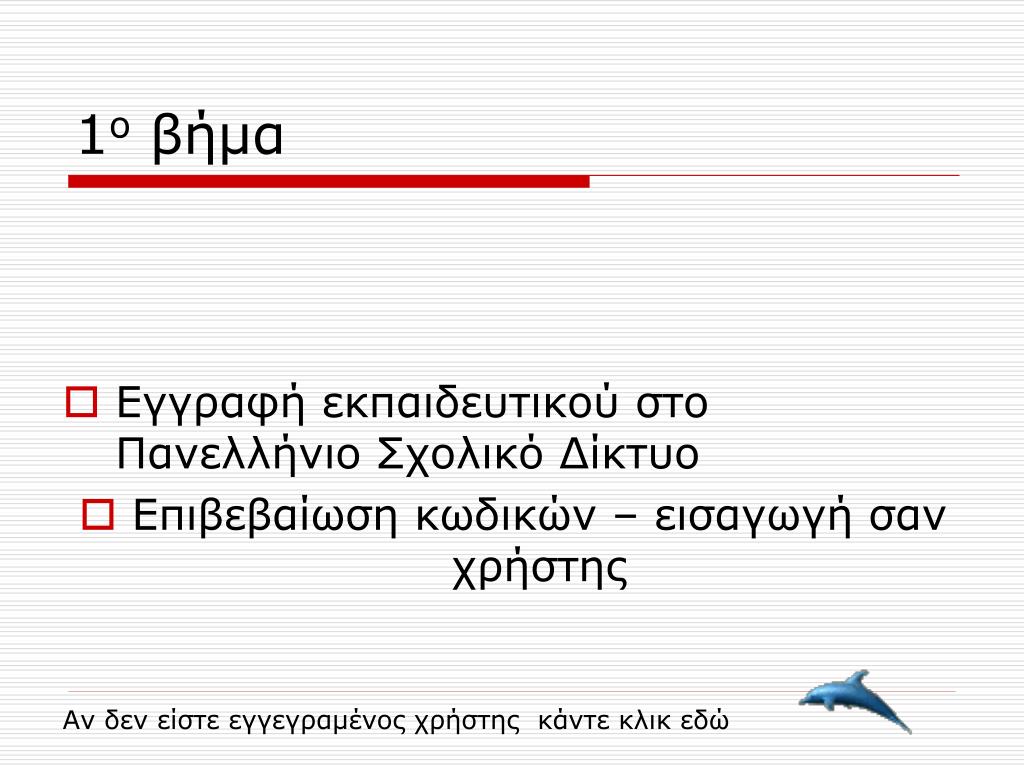 1ο βήμα

Εγγραφή εκπαιδευτικού στο Πανελλήνιο Σχολικό Δίκτυο

Επιβεβαίωση κωδικών – εισαγωγή σαν χρήστης

Αν δεν είστε εγγεγραμένος χρήστης κάντε κλικ εδώ